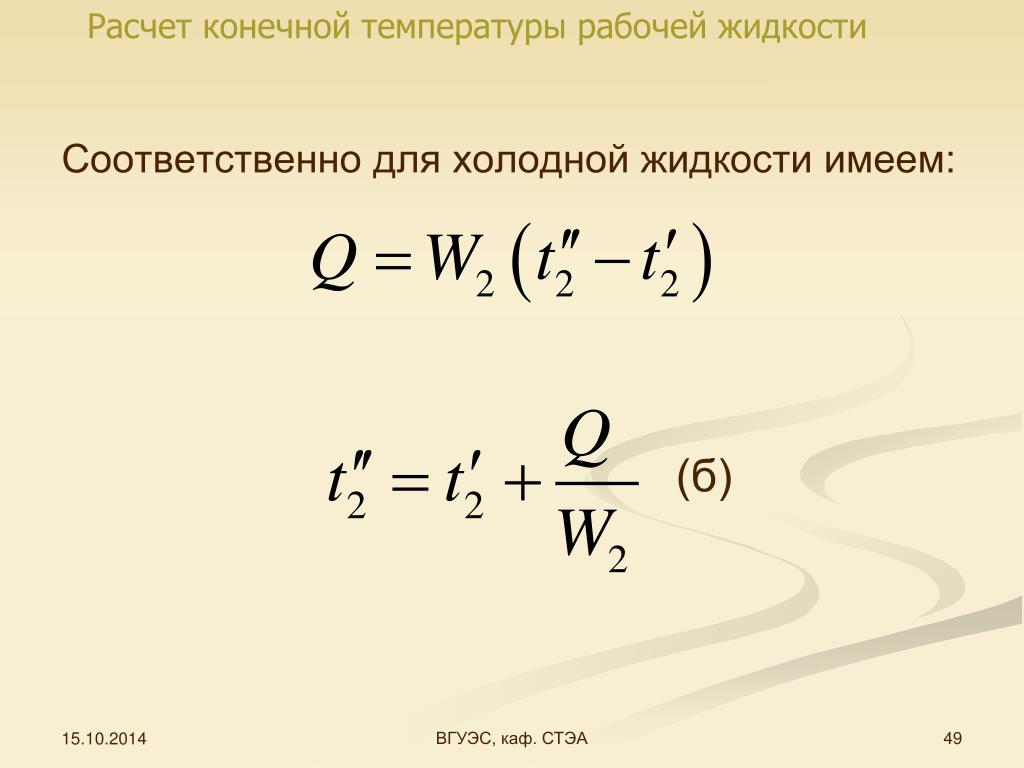 Расчет конечной температуры рабочей жидкости

Соответственно для холодной жидкости имеем:

$Q = W_2 \left( t_2'' - t_2' \right)$

$t_2'' = t_2' + \frac{Q}{W_2}$ (б)

15.10.2014

ВГУЭС, каф. СТЭА

49